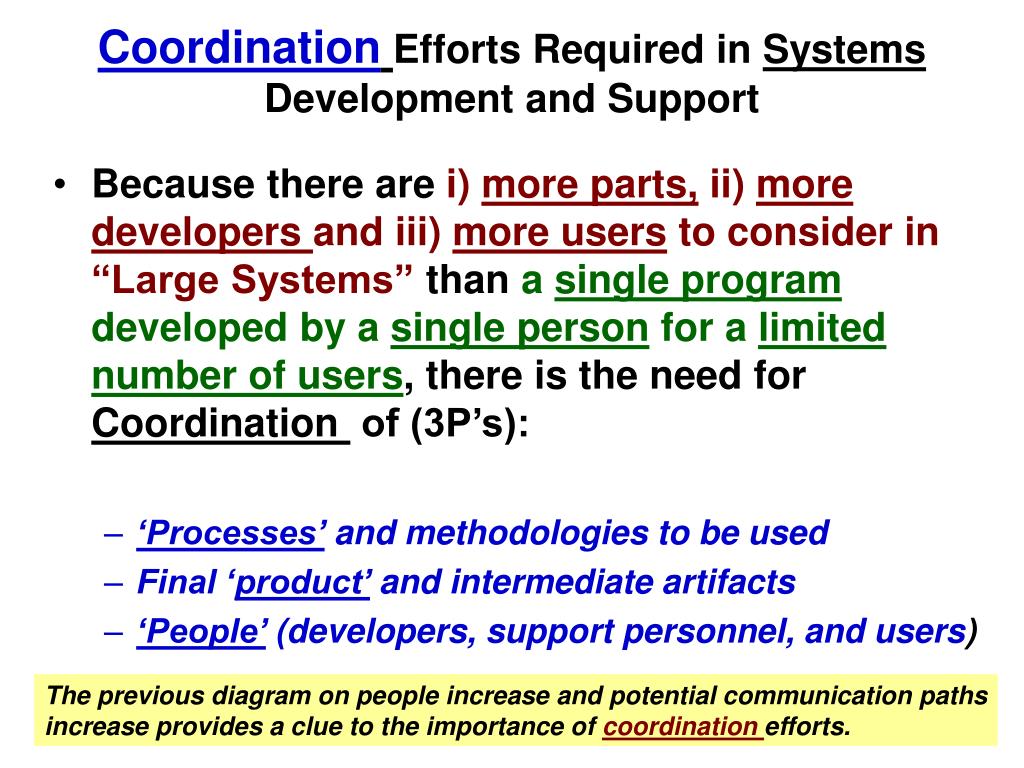 Coordination Efforts Required in Systems Development and Support

• Because there are i) more parts, ii) more developers and iii) more users to consider in “Large Systems” than a single program developed by a single person for a limited number of users, there is the need for Coordination of (3P’s):

– ‘Processes’ and methodologies to be used
– Final ‘product’ and intermediate artifacts
– ‘People’ (developers, support personnel, and users)

The previous diagram on people increase and potential communication paths increase provides a clue to the importance of coordination efforts.